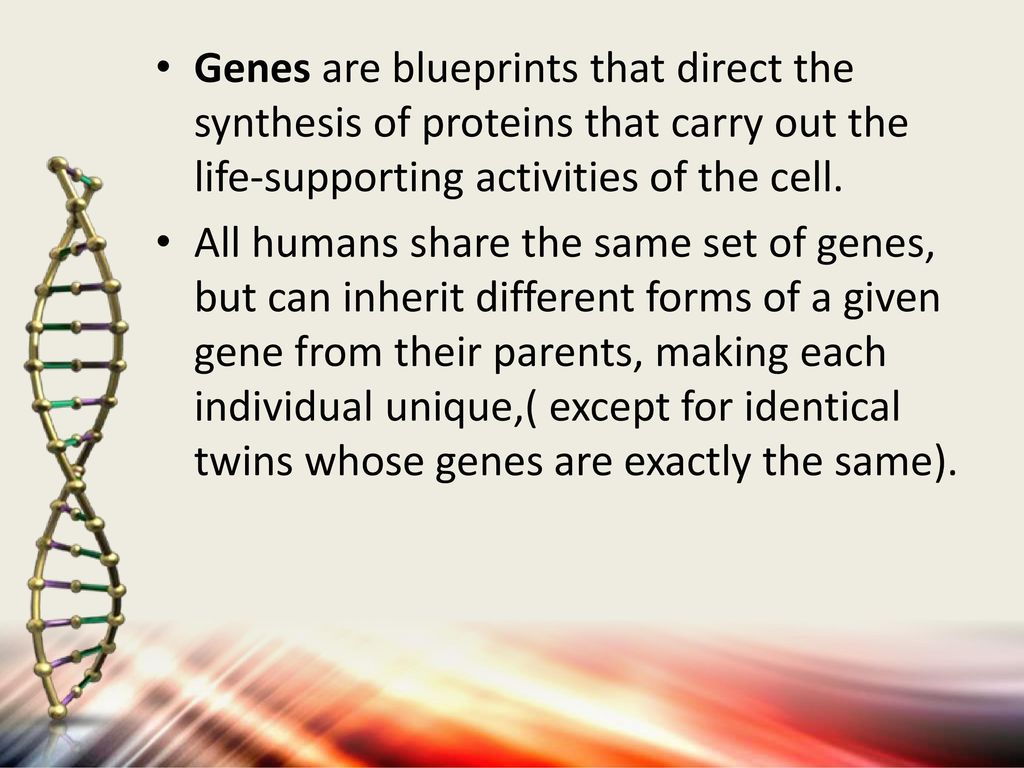 • Genes are blueprints that direct the synthesis of proteins that carry out the life-supporting activities of the cell.

• All humans share the same set of genes, but can inherit different forms of a given gene from their parents, making each individual unique,( except for identical twins whose genes are exactly the same).